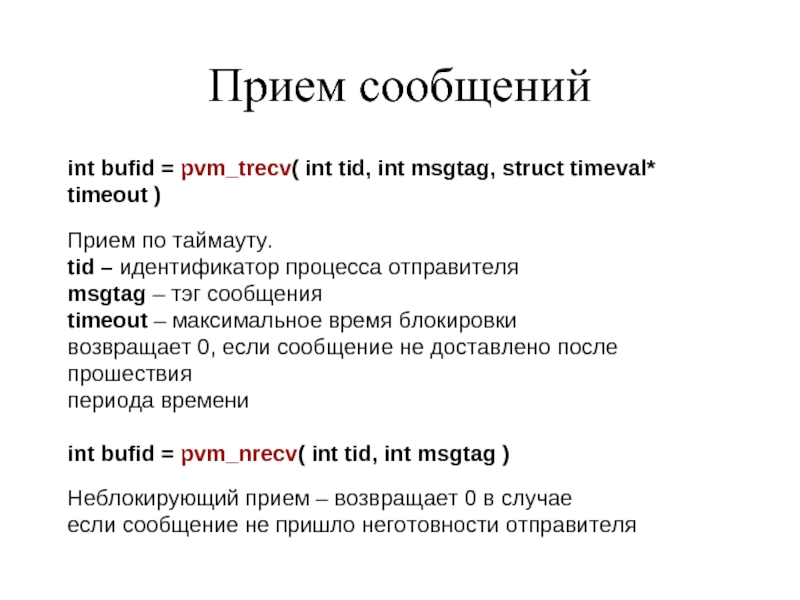 Прием сообщений

int bufid = pvm_trecv( int tid, int msgtag, struct timeval* timeout )

Прием по таймауту.
tid – идентификатор процесса отправителя
msgtag – тэг сообщения
timeout – максимальное время блокировки
возвращает 0, если сообщение не доставлено после прошествия
периода времени

int bufid = pvm_nrecv( int tid, int msgtag )

Неблокирующий прием – возвращает 0 в случае
если сообщение не пришло неготовности отправителя